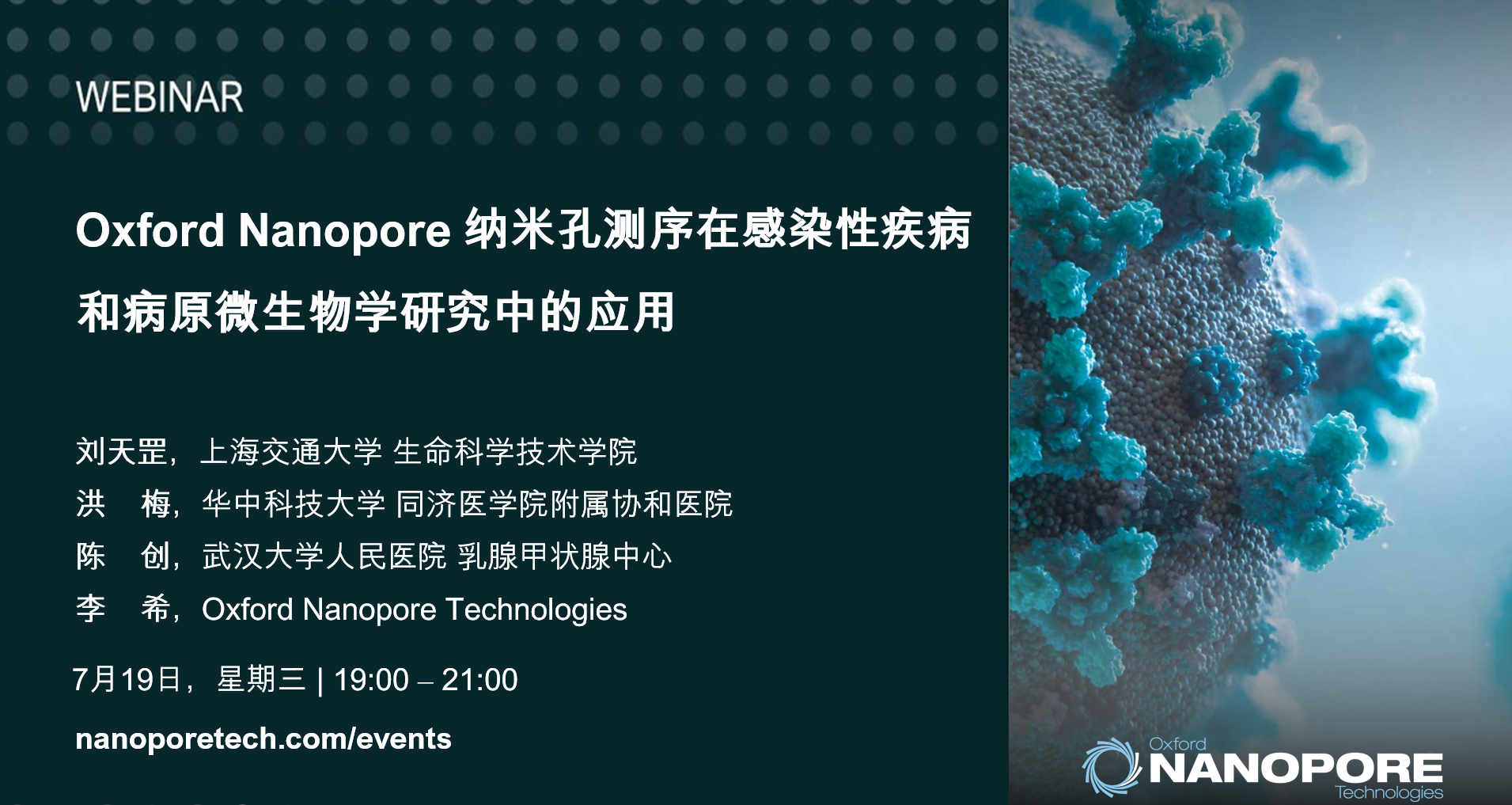 WEBINAR

Oxford Nanopore 纳米孔测序在感染性疾病和病原微生物学研究中的应用

刘天罡，上海交通大学 生命科学技术学院
洪　梅，华中科技大学 同济医学院附属协和医院
陈　创，武汉大学人民医院 乳腺甲状腺中心
李　希，Oxford Nanopore Technologies

7月19日，星期三 | 19:00 – 21:00

nanoporetech.com/events

Oxford NANOPORE Technologies